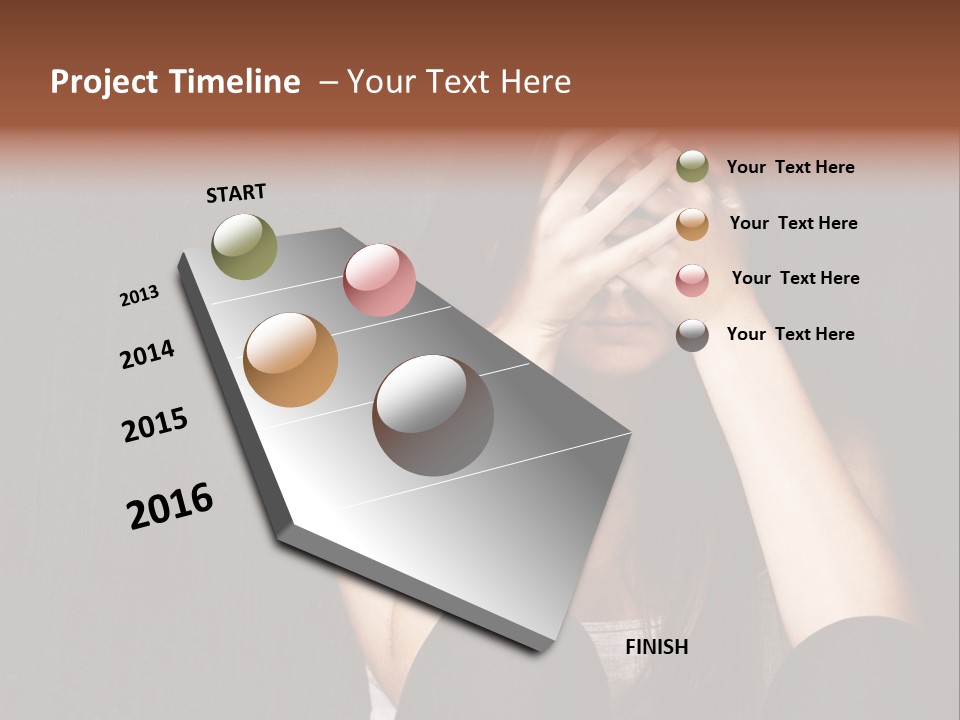 Project Timeline – Your Text Here

START

2013

2014

2015

2016

FINISH

Your Text Here

Your Text Here

Your Text Here

Your Text Here